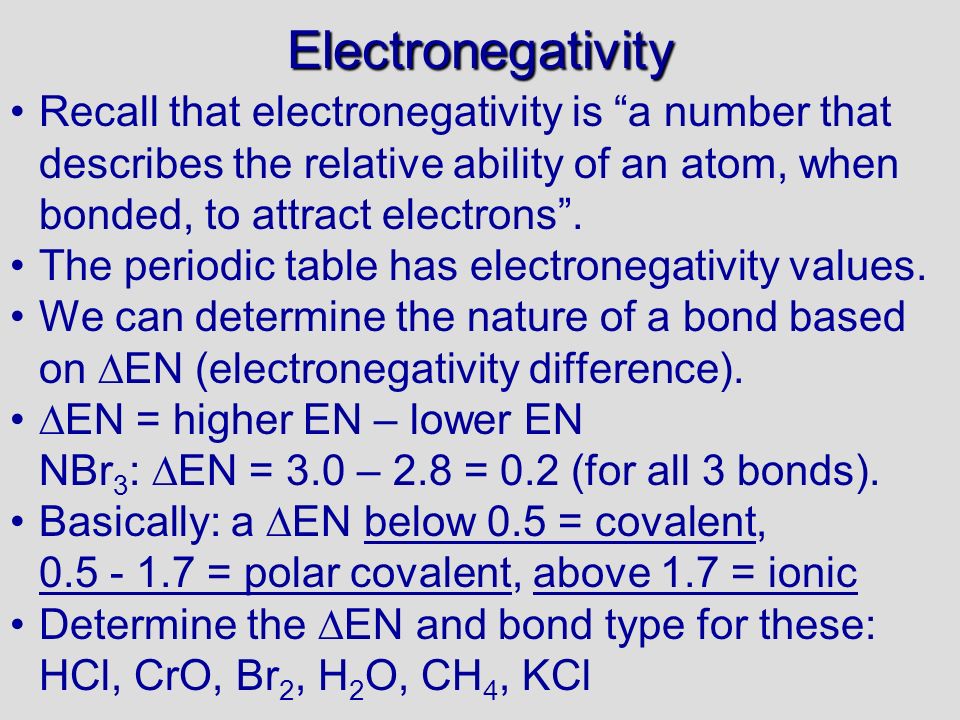 Electronegativity

• Recall that electronegativity is “a number that describes the relative ability of an atom, when bonded, to attract electrons”.
• The periodic table has electronegativity values.
• We can determine the nature of a bond based on $\Delta$EN (electronegativity difference).
• $\Delta$EN = higher EN – lower EN
$NBr_3$: $\Delta$EN = 3.0 – 2.8 = 0.2 (for all 3 bonds).
• Basically: a $\Delta$EN below 0.5 = covalent, 0.5 - 1.7 = polar covalent, above 1.7 = ionic
• Determine the $\Delta$EN and bond type for these: HCl, CrO, $Br_2$, $H_2O$, $CH_4$, KCl